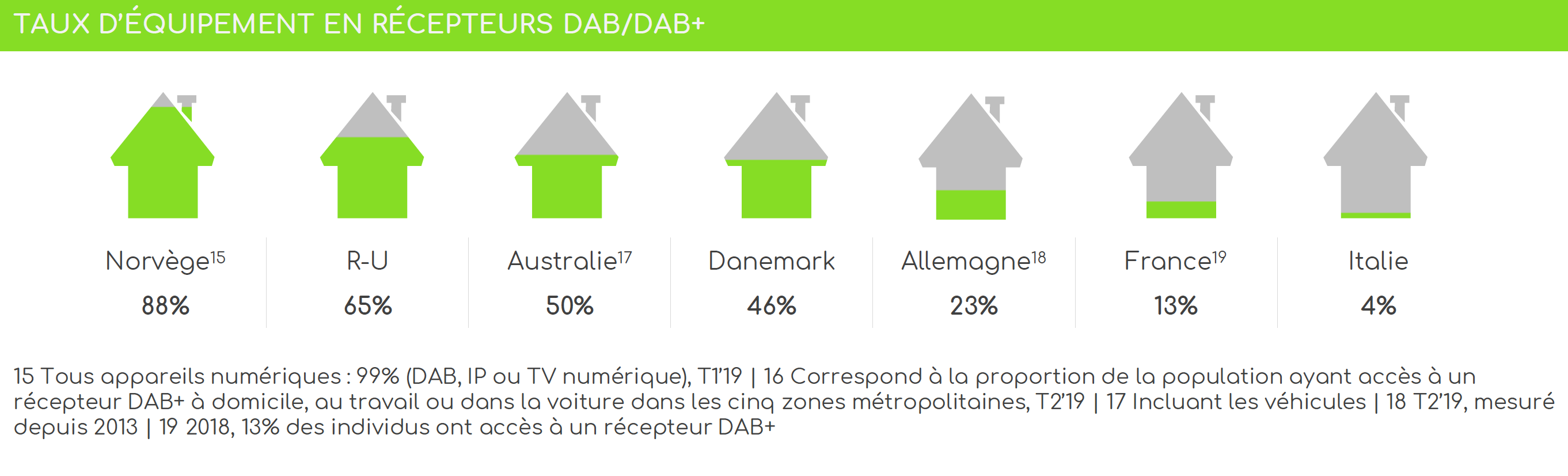 TAUX D'ÉQUIPEMENT EN RÉCEPTEURS DAB/DAB+

| Norvège$^{15}$ | R-U | Australie$^{17}$ | Danemark | Allemagne$^{18}$ | France$^{19}$ | Italie |
|---|---|---|---|---|---|---|
| 88% | 65% | 50% | 46% | 23% | 13% | 4% |

15 Tous appareils numériques : 99% (DAB, IP ou TV numérique), T1'19 | 16 Correspond à la proportion de la population ayant accès à un récepteur DAB+ à domicile, au travail ou dans la voiture dans les cinq zones métropolitaines, T2'19 | 17 Incluant les véhicules | 18 T2'19, mesuré depuis 2013 | 19 2018, 13% des individus ont accès à un récepteur DAB+